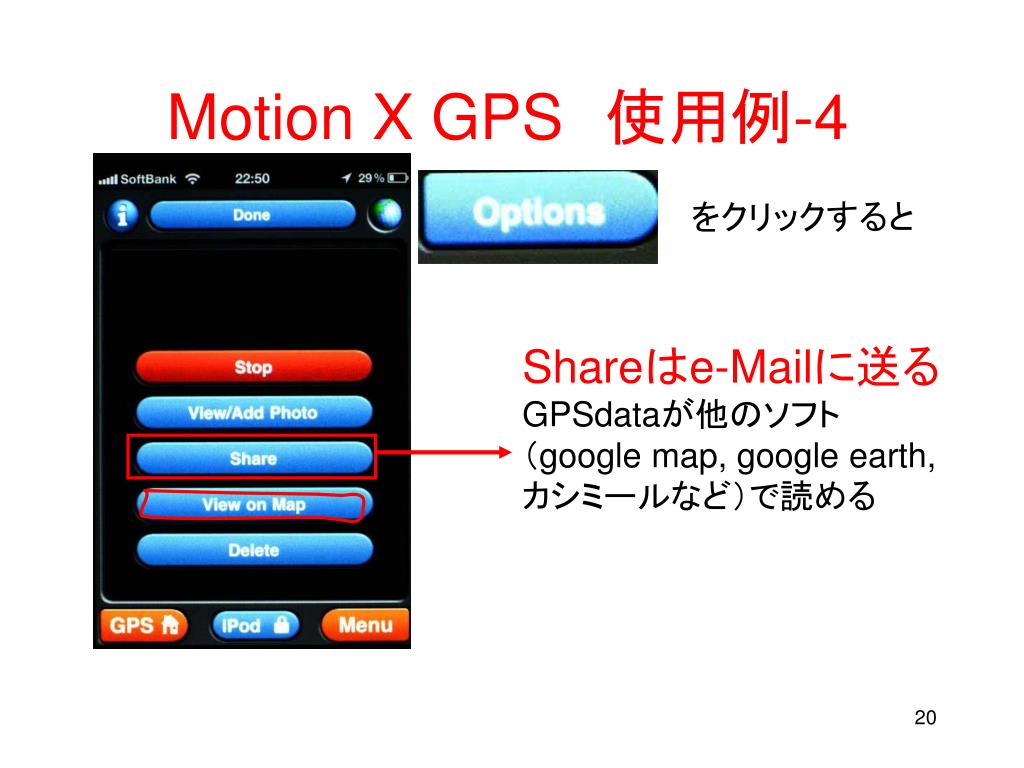 Motion X GPS 使用例-4

SoftBank 22:50 29%

Done

Stop

View/Add Photo

Share

View on Map

Delete

GPS

iPod

Menu

Options

をクリックすると

Shareはe-Mailに送る
GPSdataが他のソフト（google map, google earth, カシミールなど）で読める

20